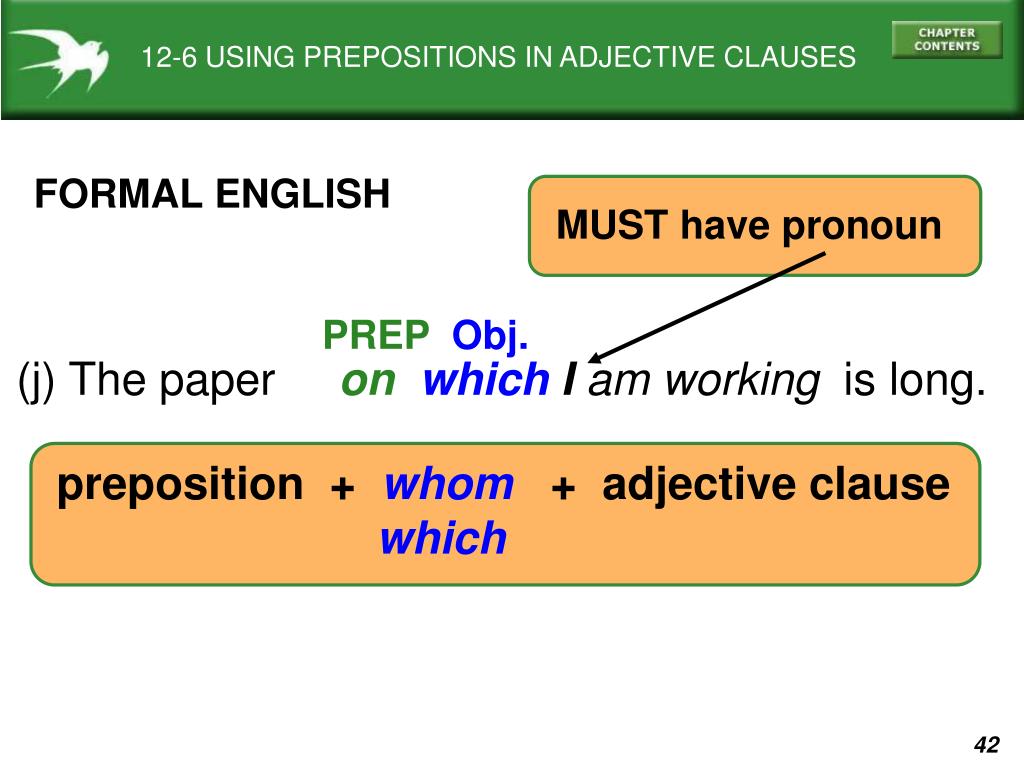 12-6 USING PREPOSITIONS IN ADJECTIVE CLAUSES

CHAPTER CONTENTS

FORMAL ENGLISH

MUST have pronoun

PREP Obj.

(j) The paper on which I am working is long.

preposition + whom + adjective clause
which

42